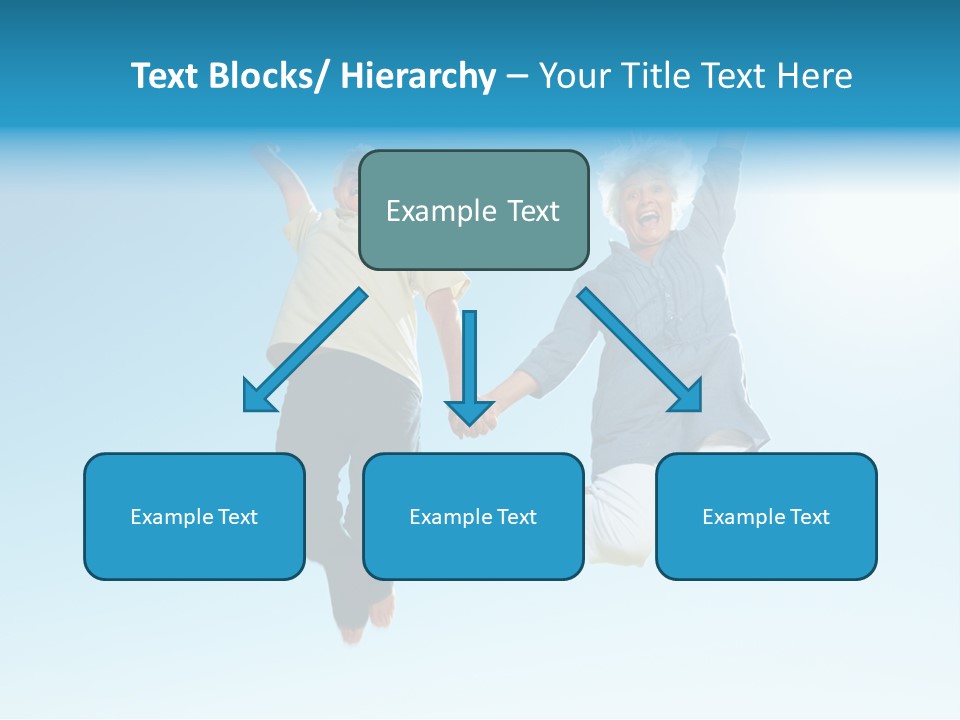 Text Blocks/ Hierarchy – Your Title Text Here

Example Text

Example Text

Example Text

Example Text